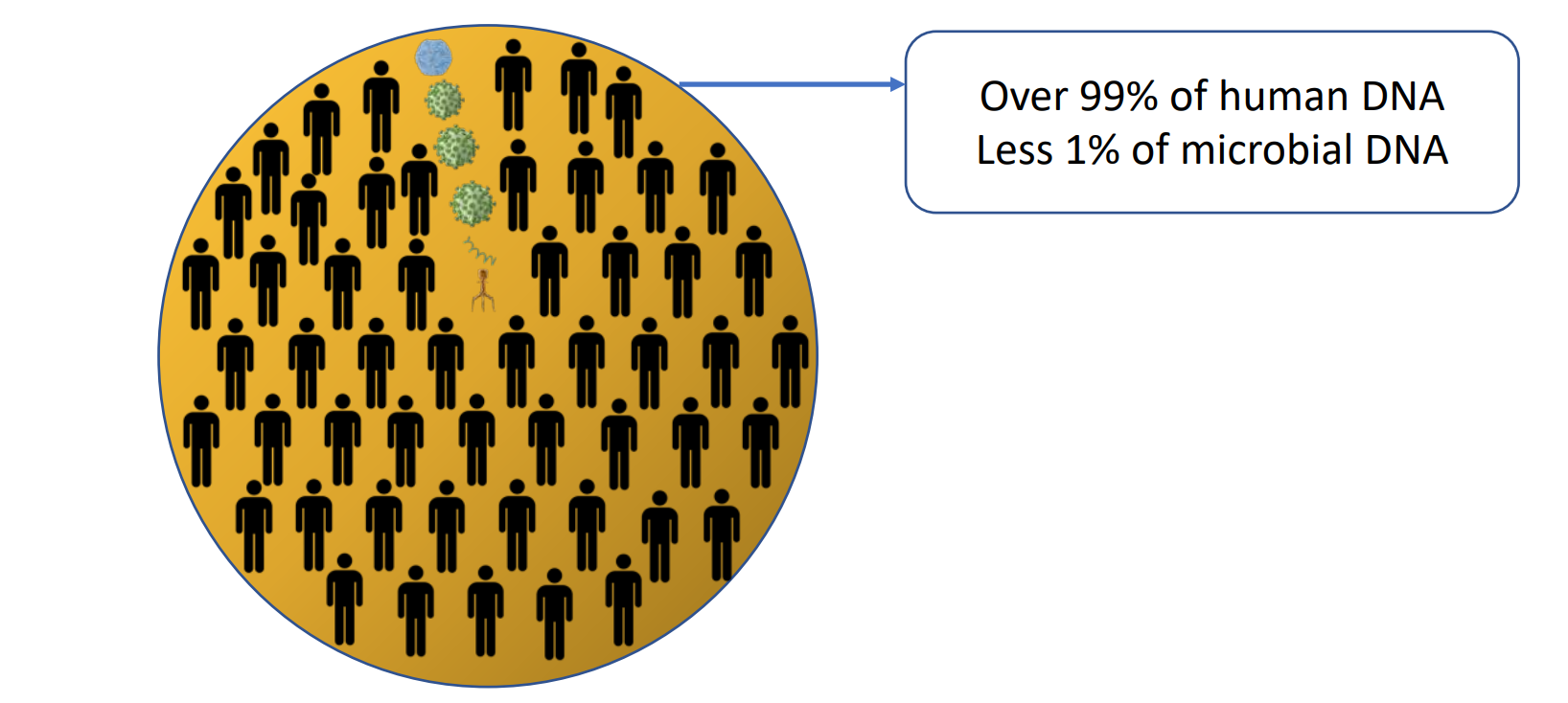 Over 99% of human DNA
Less 1% of microbial DNA